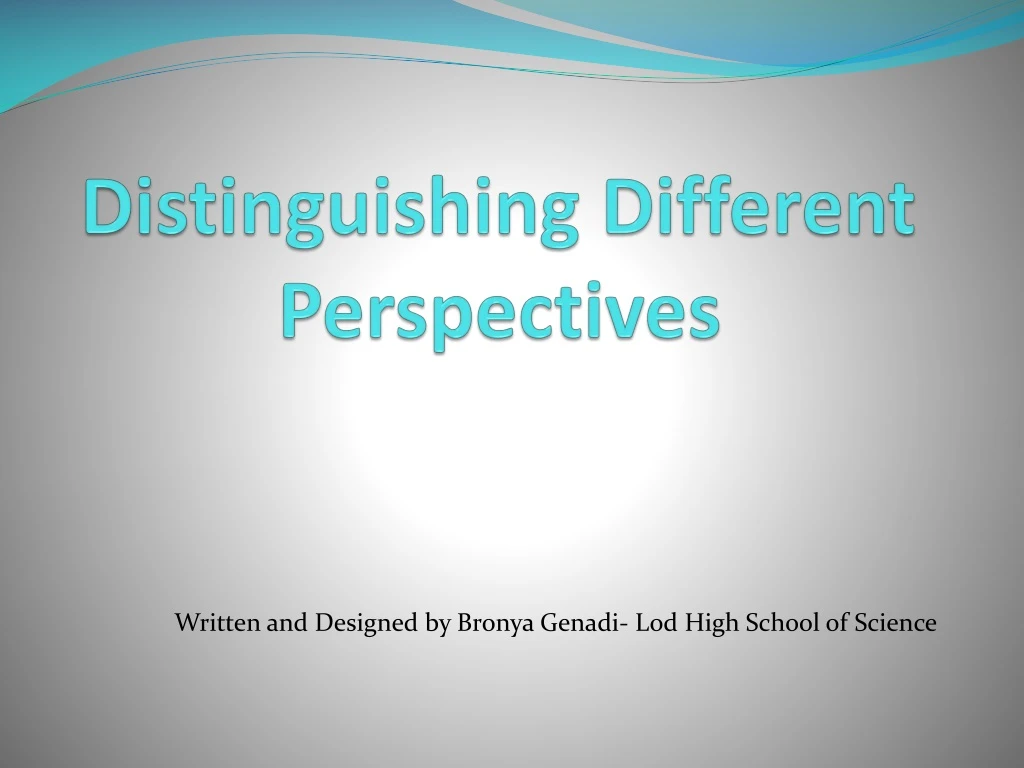 Distinguishing Different Perspectives

Written and Designed by Bronya Genadi- Lod High School of Science